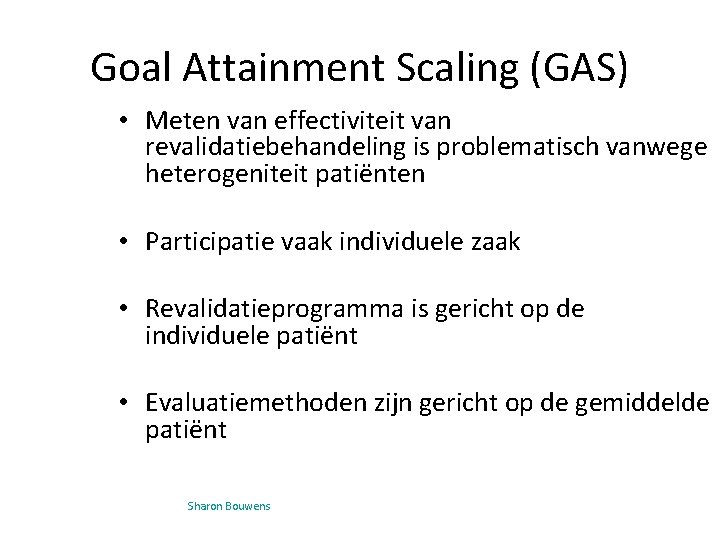 Goal Attainment Scaling (GAS)

• Meten van effectiviteit van revalidatiebehandeling is problematisch vanwege heterogeniteit patiënten

• Participatie vaak individuele zaak

• Revalidatieprogramma is gericht op de individuele patiënt

• Evaluatiemethoden zijn gericht op de gemiddelde patiënt

Sharon Bouwens